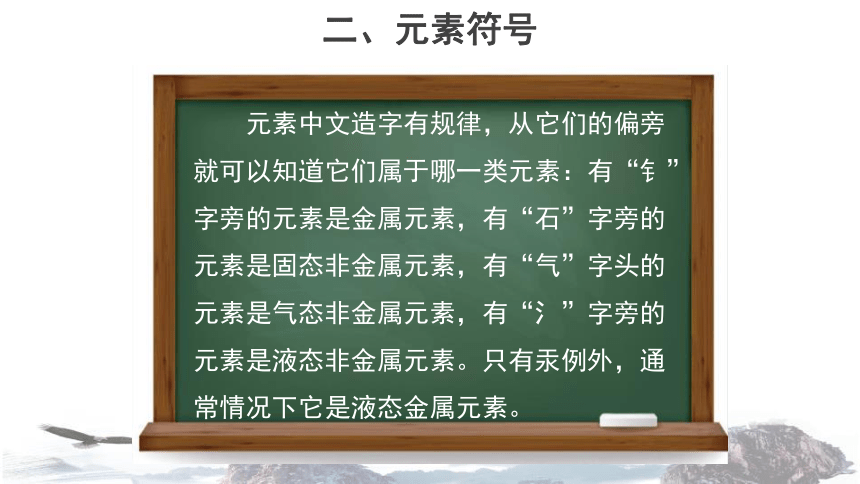 二、元素符号

元素中文造字有规律，从它们的偏旁就可以知道它们属于哪一类元素：有“钅”字旁的元素是金属元素，有“石”字旁的元素是固态非金属元素，有“气”字头的元素是气态非金属元素，有“氵”字旁的元素是液态非金属元素。只有汞例外，通常情况下它是液态金属元素。